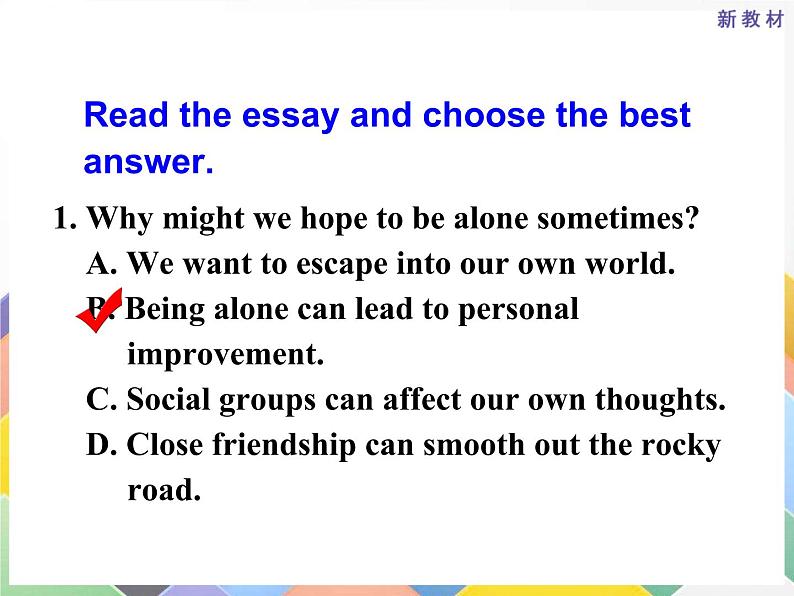 新教材

Read the essay and choose the best answer.

1. Why might we hope to be alone sometimes?
A. We want to escape into our own world.
B. Being alone can lead to personal improvement.
C. Social groups can affect our own thoughts.
D. Close friendship can smooth out the rocky road.